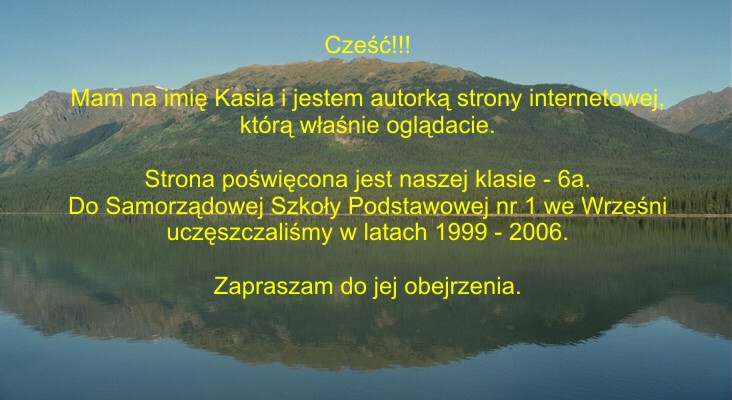 Cześć!!!

Mam na imię Kasia i jestem autorką strony internetowej, którą właśnie oglądacie.

Strona poświęcona jest naszej klasie - 6a.
Do Samorządowej Szkoły Podstawowej nr 1 we Wrześni uczęszczaliśmy w latach 1999 - 2006.

Zapraszam do jej obejrzenia.